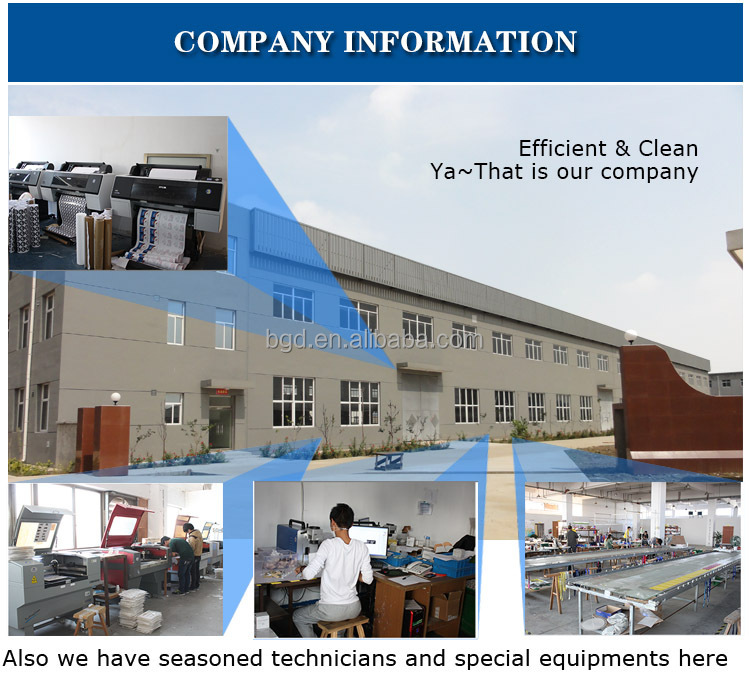 COMPANY INFORMATION

Efficient & Clean
Ya~That is our company

bgd.en.alibaba.com

Also we have seasoned technicians and special equipments here